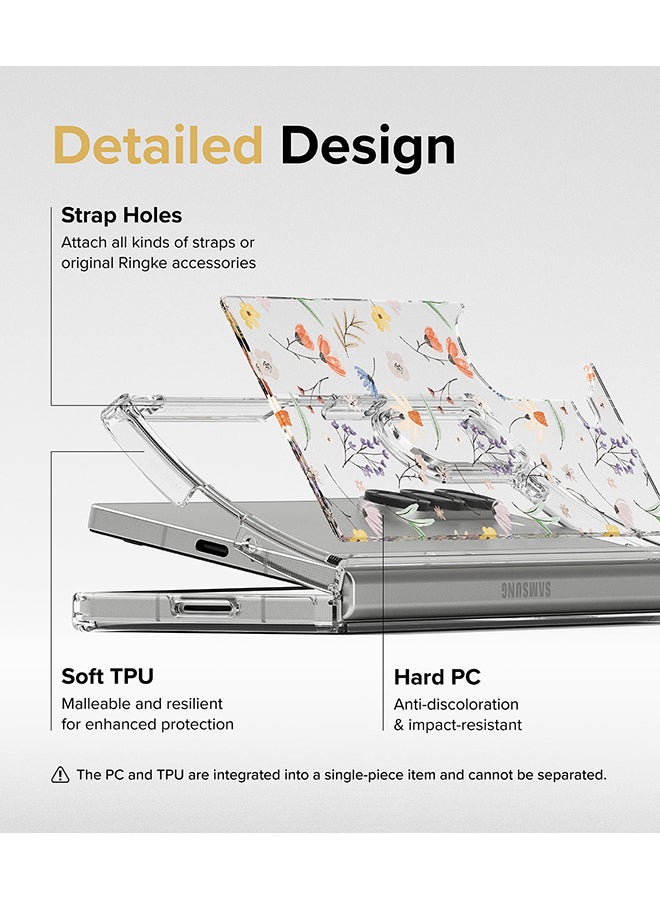 Detailed Design

Strap Holes
Attach all kinds of straps or original Ringke accessories

SAMSUNG

Soft TPU
Malleable and resilient for enhanced protection

Hard PC
Anti-discoloration & impact-resistant

The PC and TPU are integrated into a single-piece item and cannot be separated.